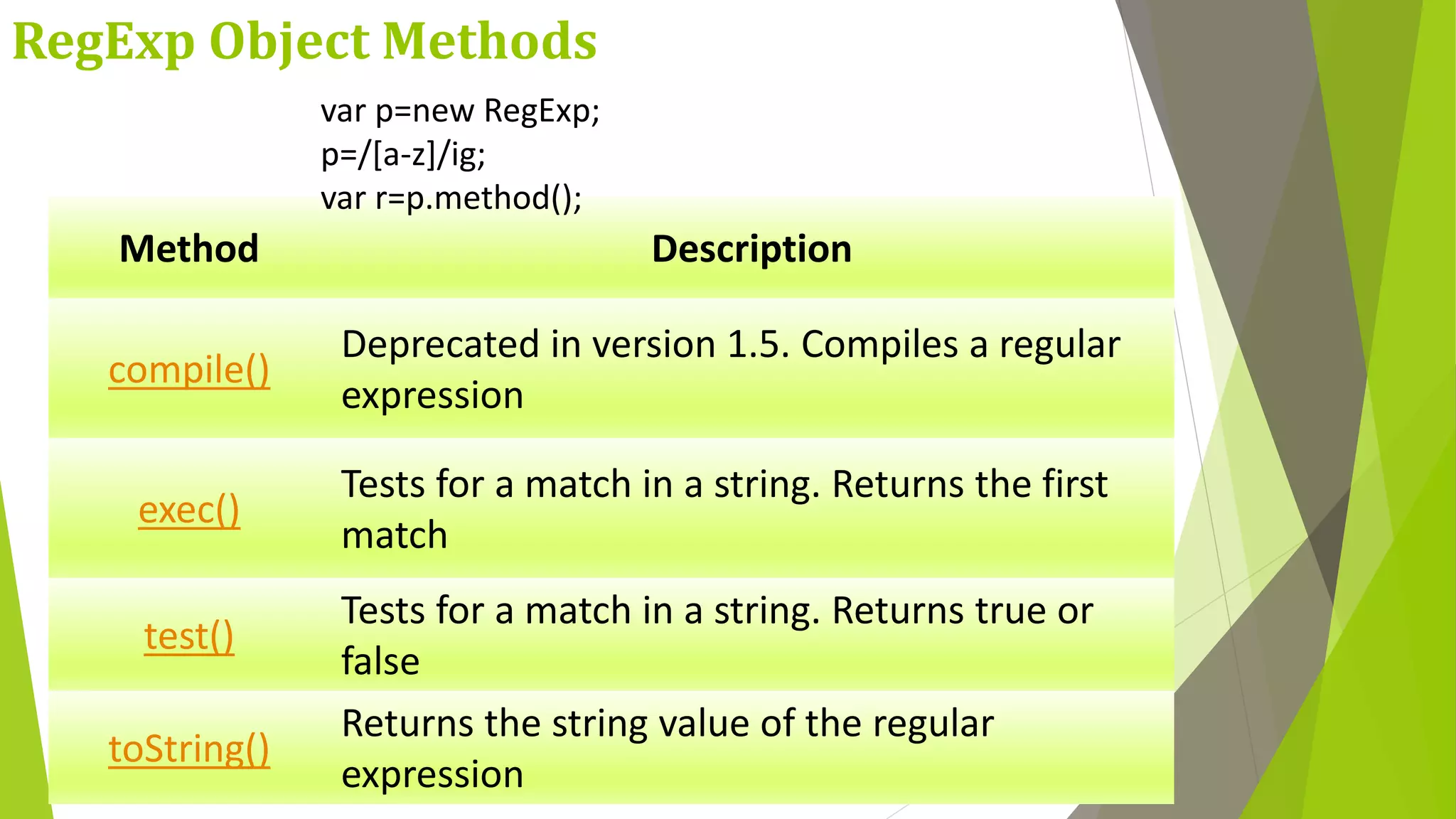 RegExp Object Methods

var p=new RegExp;
p=/[a-z]/ig;
var r=p.method();

| Method | Description |
|---|---|
| compile() | Deprecated in version 1.5. Compiles a regular expression |
| exec() | Tests for a match in a string. Returns the first match |
| test() | Tests for a match in a string. Returns true or false |
| toString() | Returns the string value of the regular expression |